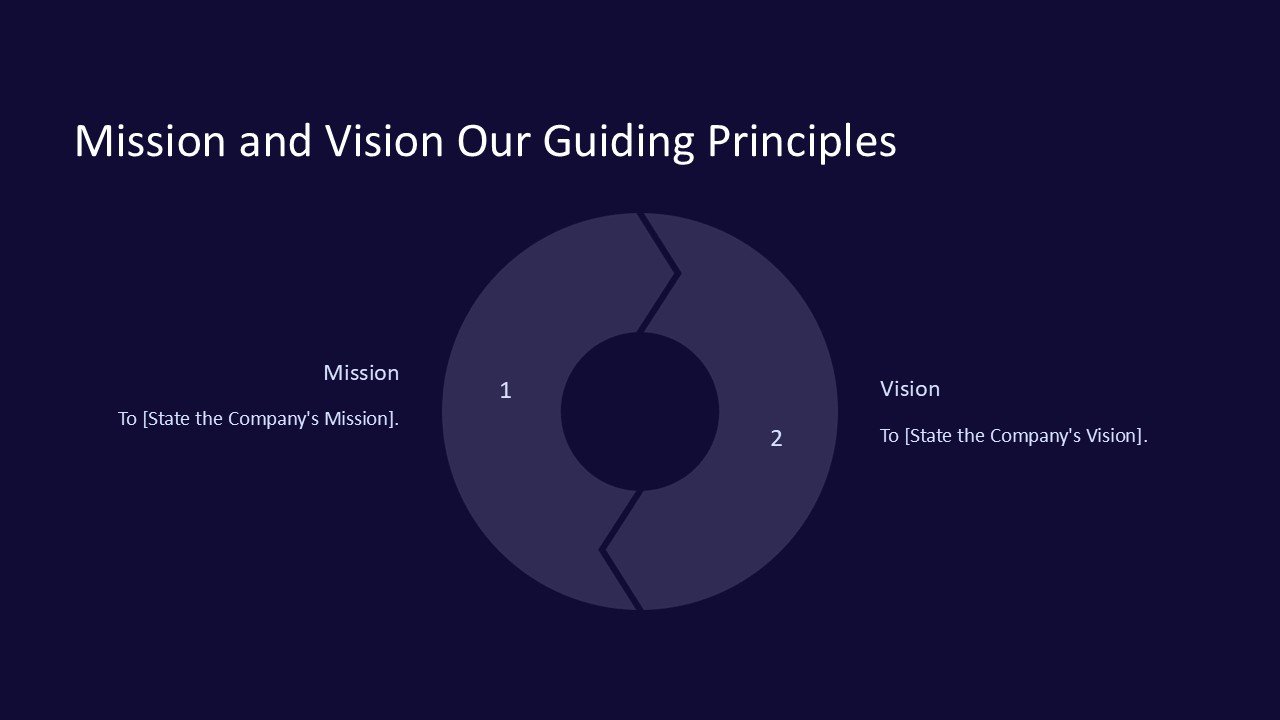 Mission and Vision Our Guiding Principles

Mission

To [State the Company's Mission].

1

2

Vision

To [State the Company's Vision].